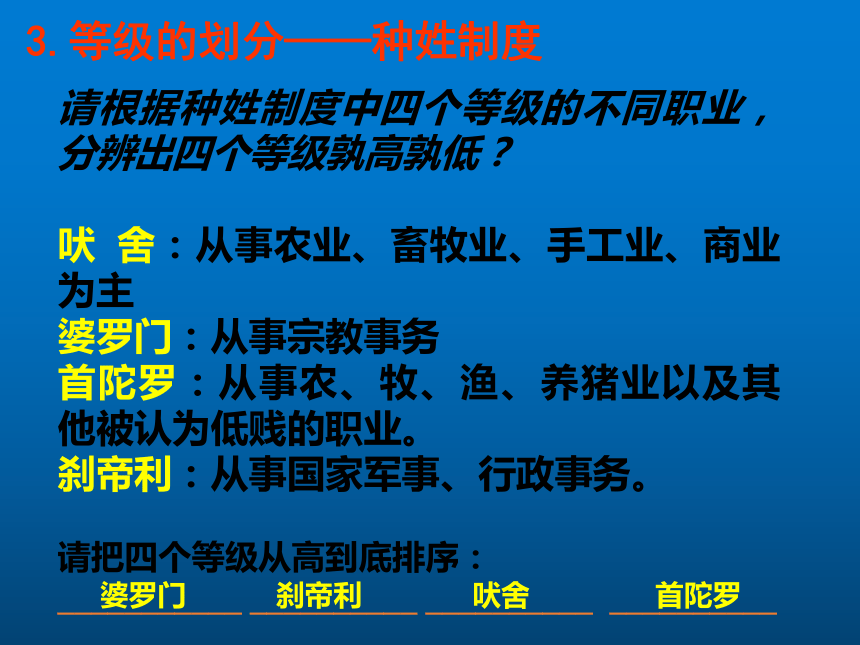 3. 等级的划分——种姓制度

请根据种姓制度中四个等级的不同职业，分辨出四个等级孰高孰低？

吠 舍：从事农业、畜牧业、手工业、商业为主
婆罗门：从事宗教事务
首陀罗：从事农、牧、渔、养猪业以及其他被认为低贱的职业。
刹帝利：从事国家军事、行政事务。

请把四个等级从高到底排序：
婆罗门 刹帝利 吠舍 首陀罗